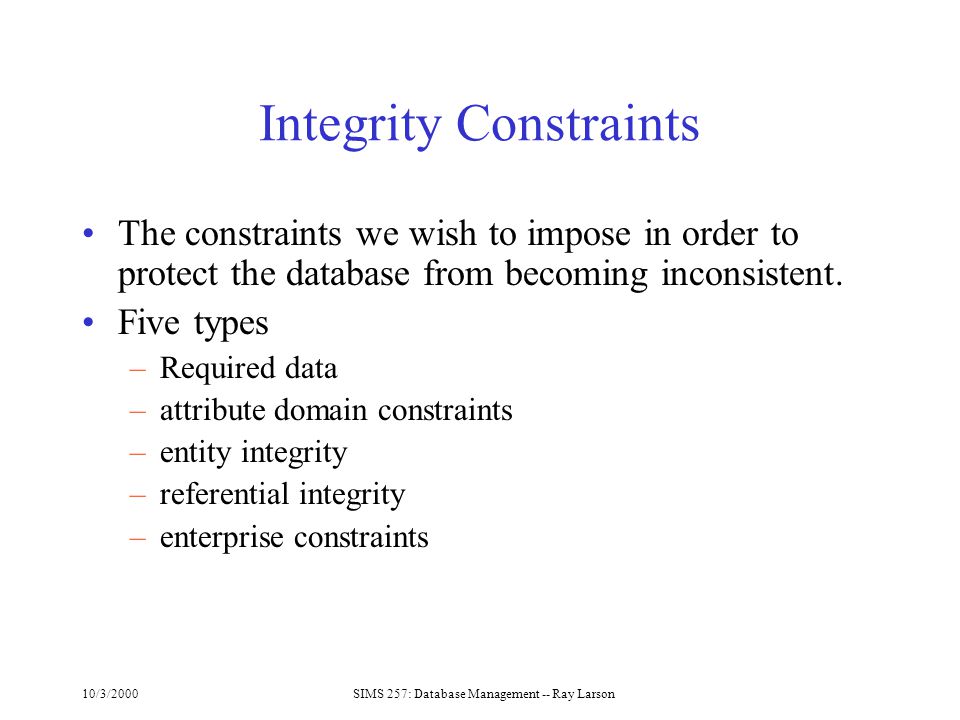 Integrity Constraints

• The constraints we wish to impose in order to protect the database from becoming inconsistent.

• Five types

– Required data

– attribute domain constraints

– entity integrity

– referential integrity

– enterprise constraints

10/3/2000

SIMS 257: Database Management -- Ray Larson